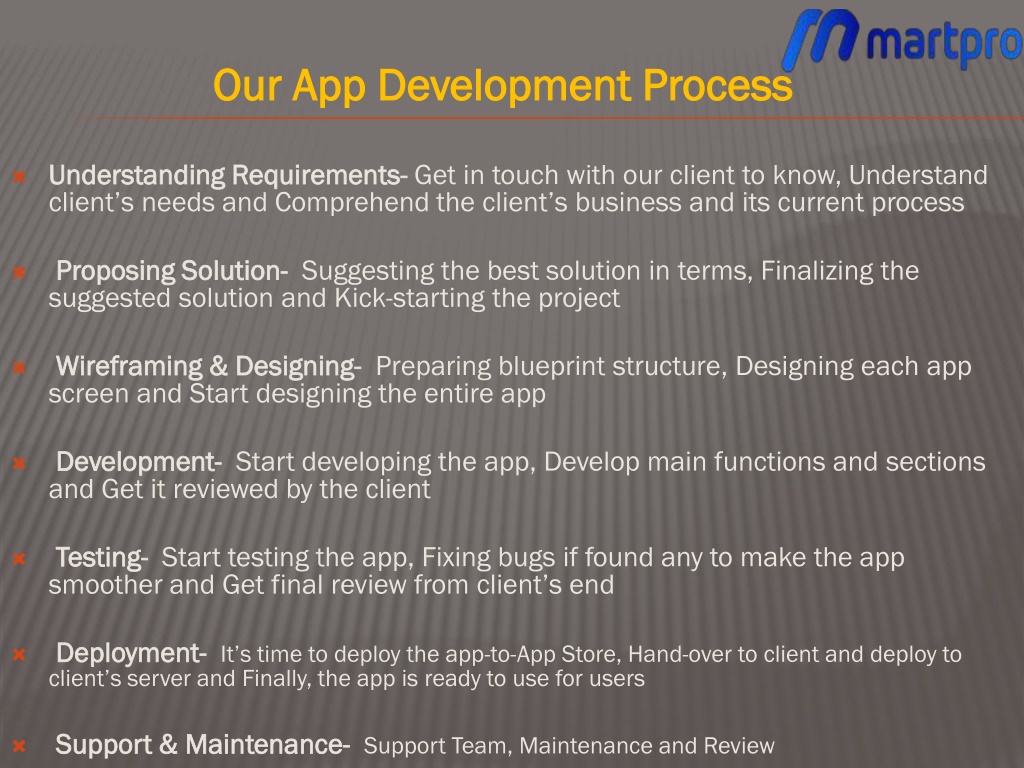 martpro

Our App Development Process

Understanding Requirements- Get in touch with our client to know, Understand client's needs and Comprehend the client's business and its current process

Proposing Solution- Suggesting the best solution in terms, Finalizing the suggested solution and Kick-starting the project

Wireframing & Designing- Preparing blueprint structure, Designing each app screen and Start designing the entire app

Development- Start developing the app, Develop main functions and sections and Get it reviewed by the client

Testing- Start testing the app, Fixing bugs if found any to make the app smoother and Get final review from client's end

Deployment- It's time to deploy the app-to-App Store, Hand-over to client and deploy to client's server and Finally, the app is ready to use for users

Support & Maintenance- Support Team, Maintenance and Review